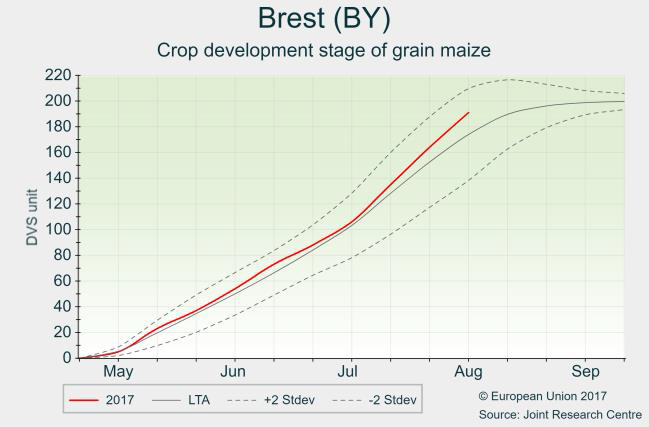 Brest (BY)
Crop development stage of grain maize

DVS unit

220
200
180
160
140
120
100
80
60
40
20
0

May
Jun
Jul
Aug
Sep

2017
LTA
+2 Stdev
-2 Stdev

© European Union 2017
Source: Joint Research Centre